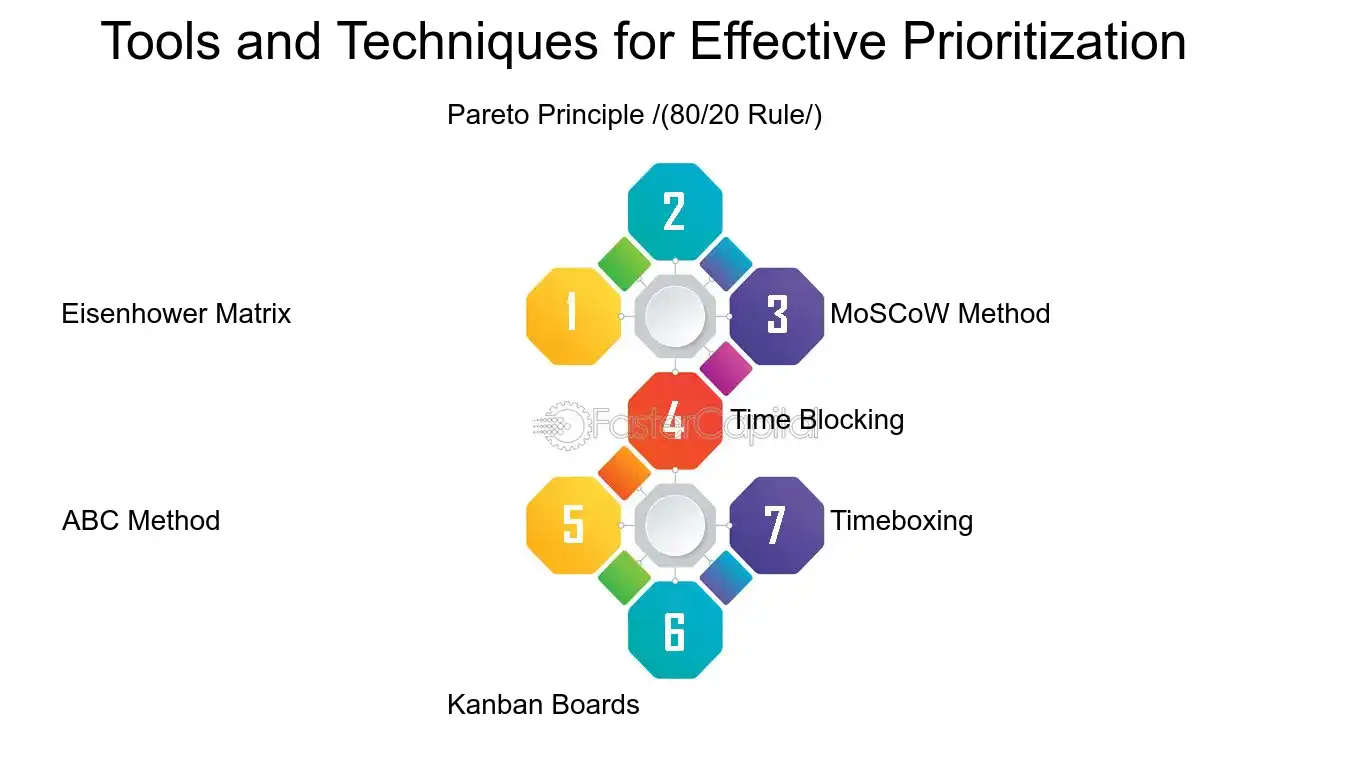 Tools and Techniques for Effective Prioritization

Pareto Principle /(80/20 Rule/)

2

Eisenhower Matrix

1

3

MoSCoW Method

4

Time Blocking

FasterCapital

ABC Method

5

7

Timeboxing

6

Kanban Boards